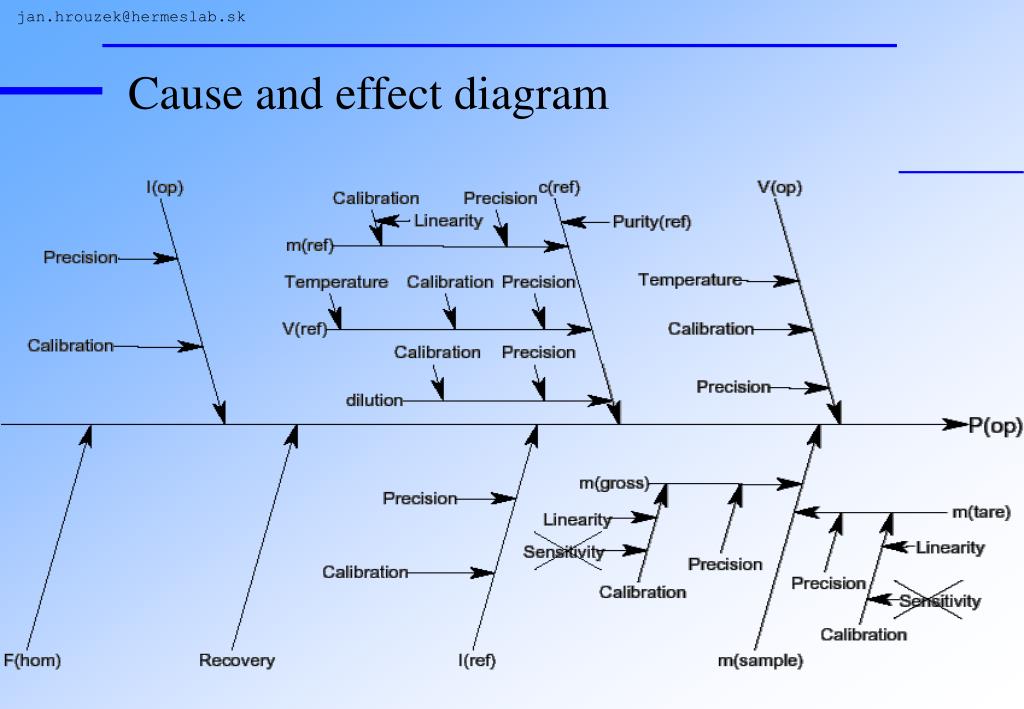 jan.hrouzek@hermeslab.sk

Cause and effect diagram

I(op)
Precision
Calibration

Calibration
Precision
c(ref)
Linearity
Purity(ref)
m(ref)
Temperature
Calibration
Precision
V(ref)
Calibration
Precision
dilution

V(op)
Temperature
Calibration
Precision

P(op)

F(hom)
Recovery

Precision
Calibration
I(ref)

m(gross)
Linearity
Sensitivity
Calibration
Precision
m(tare)
Linearity
Precision
Sensitivity
Calibration
m(sample)